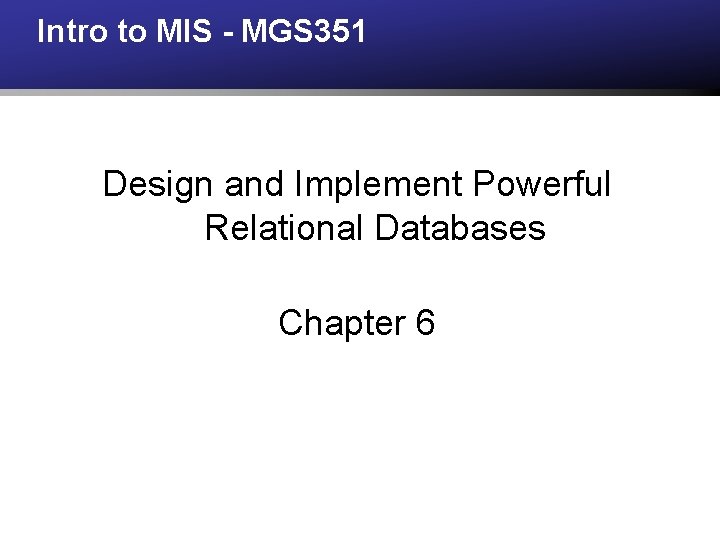 Intro to MIS - MGS351

Design and Implement Powerful Relational Databases

Chapter 6